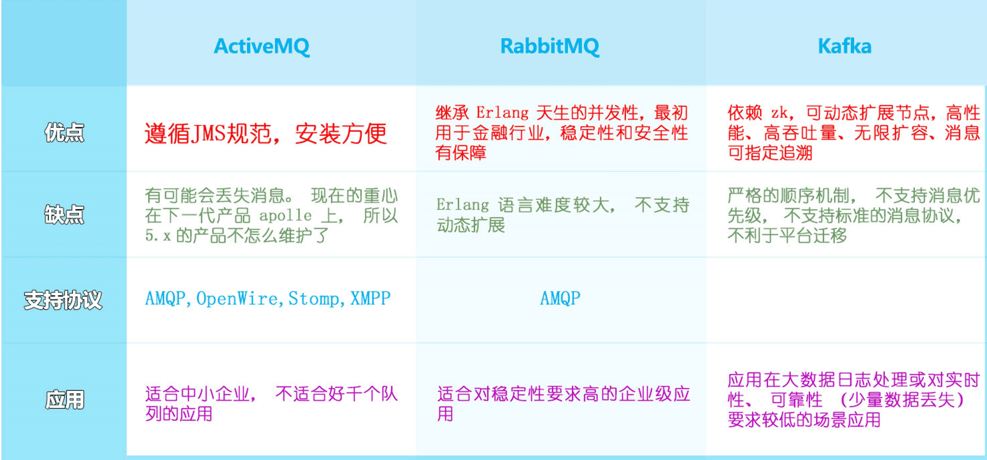 |  | ActiveMQ | RabbitMQ | Kafka |
|---|---|---|---|
| 优点 | 遵循JMS规范，安装方便 | 继承 Erlang 天生的并发性，最初用于金融行业，稳定性和安全性有保障 | 依赖 zk，可动态扩展节点，高性能、高吞吐量、无限扩容、消息可指定追溯 |
| 缺点 | 有可能会丢失消息。 现在的重心在下一代产品 apolle 上， 所以 5.x 的产品不怎么维护了 | Erlang 语言难度较大， 不支持动态扩展 | 严格的顺序机制， 不支持消息优先级， 不支持标准的消息协议，不利于平台迁移 |
| 支持协议 | AMQP,OpenWire,Stomp,XMPP | AMQP |  |
| 应用 | 适合中小企业， 不适合好千个队列的应用 | 适合对稳定性要求高的企业级应用 | 应用在大数据日志处理或对实时性、 可靠性 （少量数据丢失）要求较低的场景应用 |